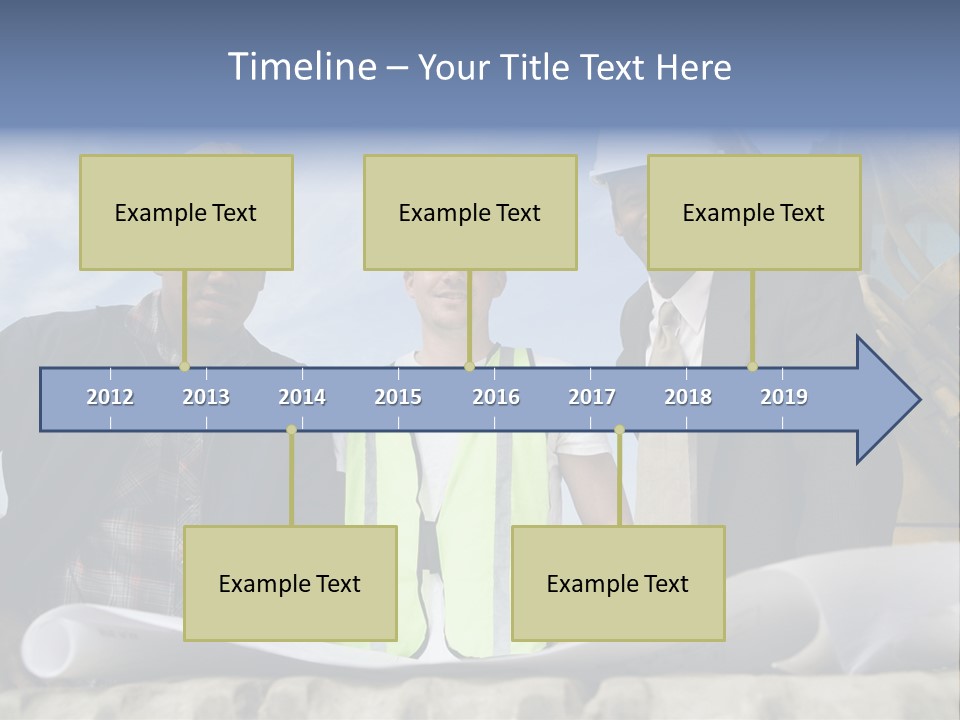 Timeline – Your Title Text Here

Example Text

Example Text

Example Text

2012 2013 2014 2015 2016 2017 2018 2019

Example Text

Example Text